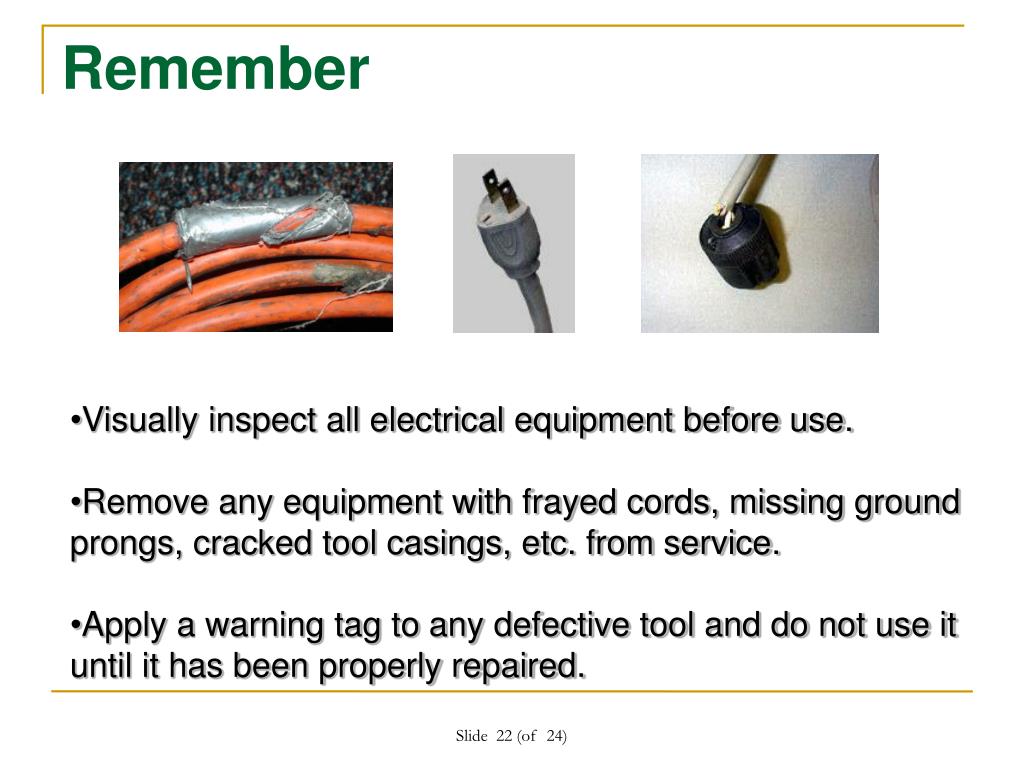 Remember

•Visually inspect all electrical equipment before use.

•Remove any equipment with frayed cords, missing ground prongs, cracked tool casings, etc. from service.

•Apply a warning tag to any defective tool and do not use it until it has been properly repaired.

Slide 22 (of 24)